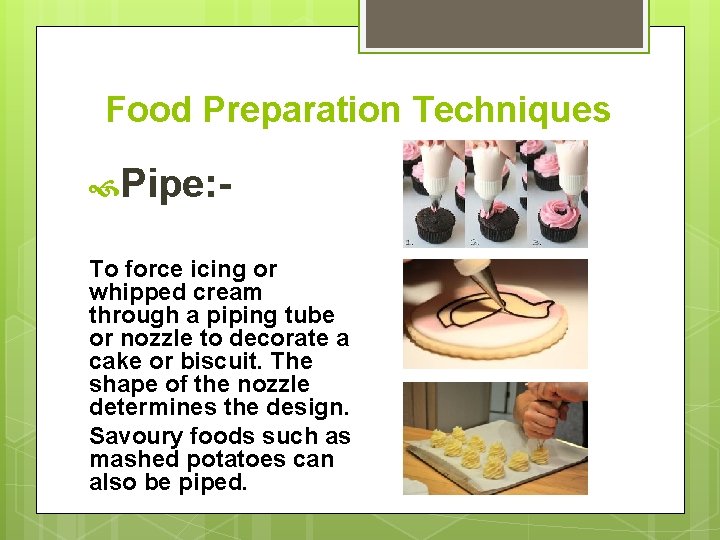 Food Preparation Techniques

Pipe:-

To force icing or whipped cream through a piping tube or nozzle to decorate a cake or biscuit. The shape of the nozzle determines the design.

Savoury foods such as mashed potatoes can also be piped.

1. 2. 3.